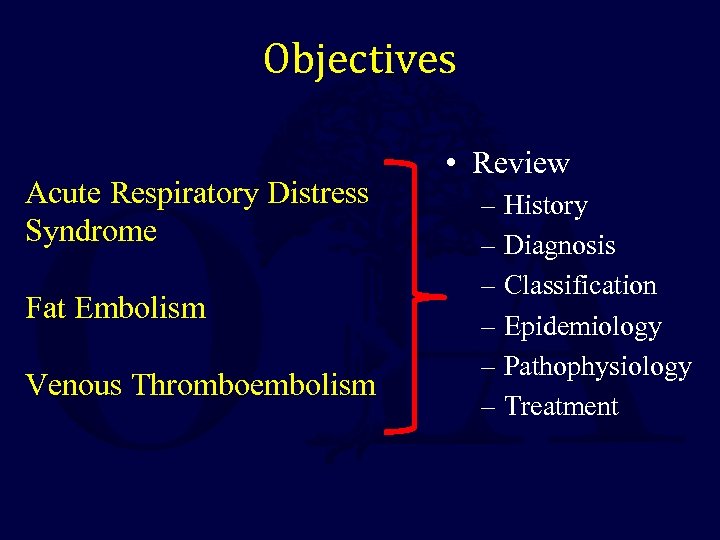 Objectives

Acute Respiratory Distress Syndrome

Fat Embolism

Venous Thromboembolism

• Review
– History
– Diagnosis
– Classification
– Epidemiology
– Pathophysiology
– Treatment